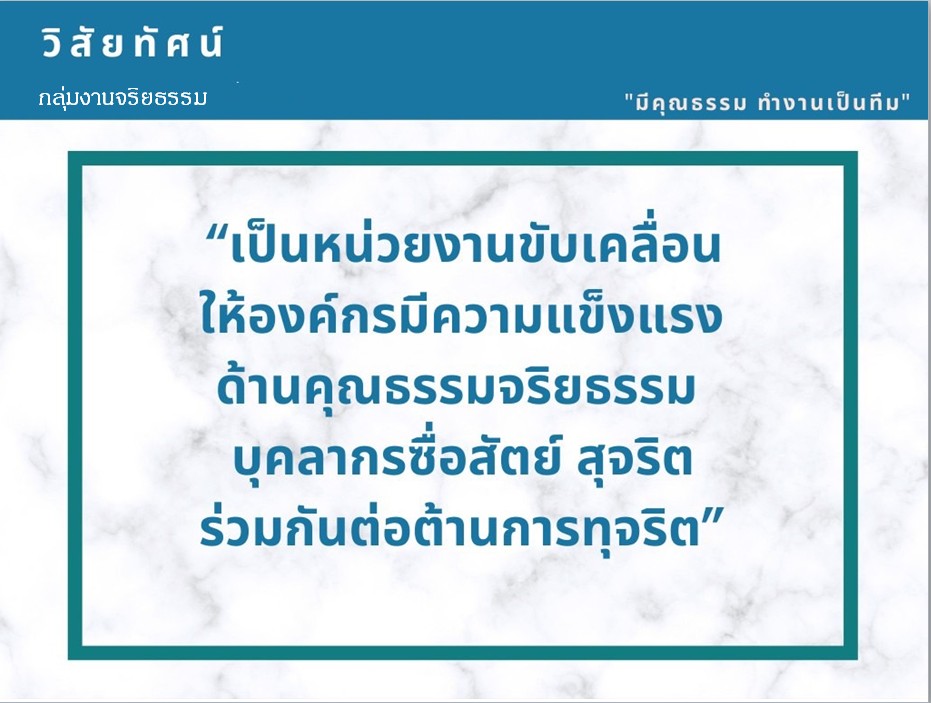 วิสัยทัศน์

กลุ่มงานจริยธรรม

"มีคุณธรรม ทำงานเป็นทีม"

“เป็นหน่วยงานขับเคลื่อน ให้องค์กรมีความแข็งแรง ด้านคุณธรรมจริยธรรม บุคลากรซื่อสัตย์ สุจริต ร่วมกันต่อต้านการทุจริต”